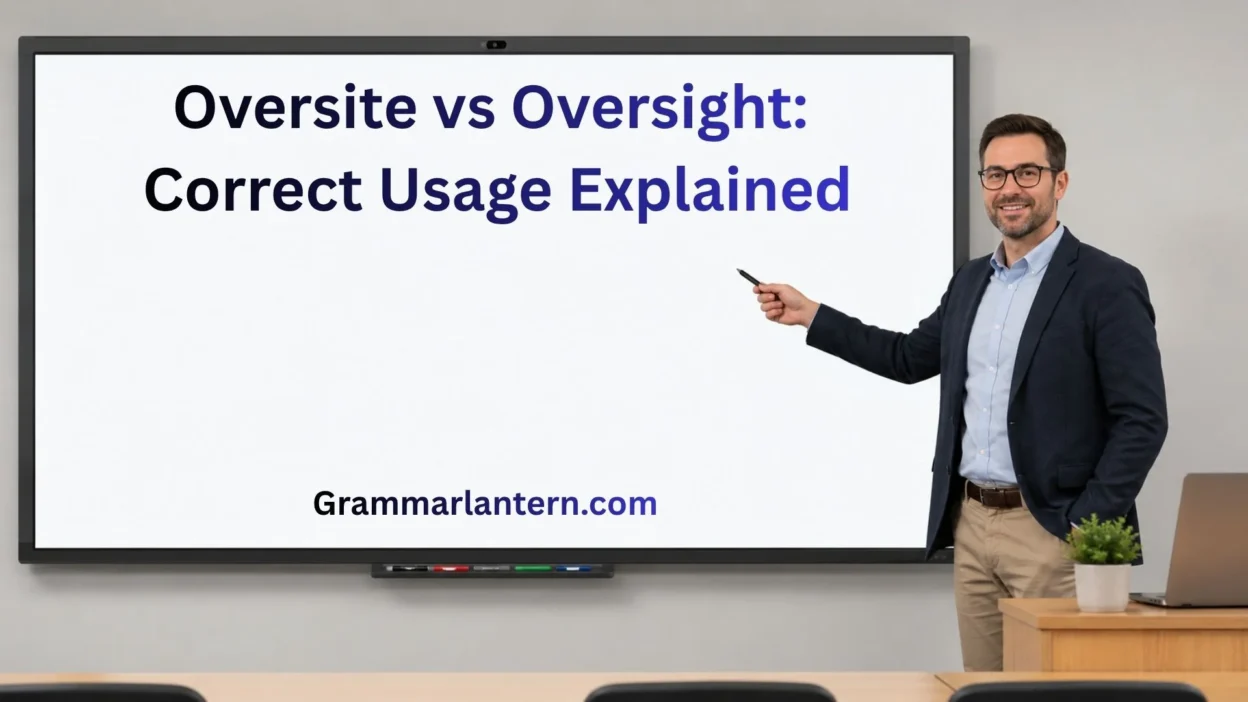 Oversite vs Oversight: Correct Usage Explained

Grammarlantern.com